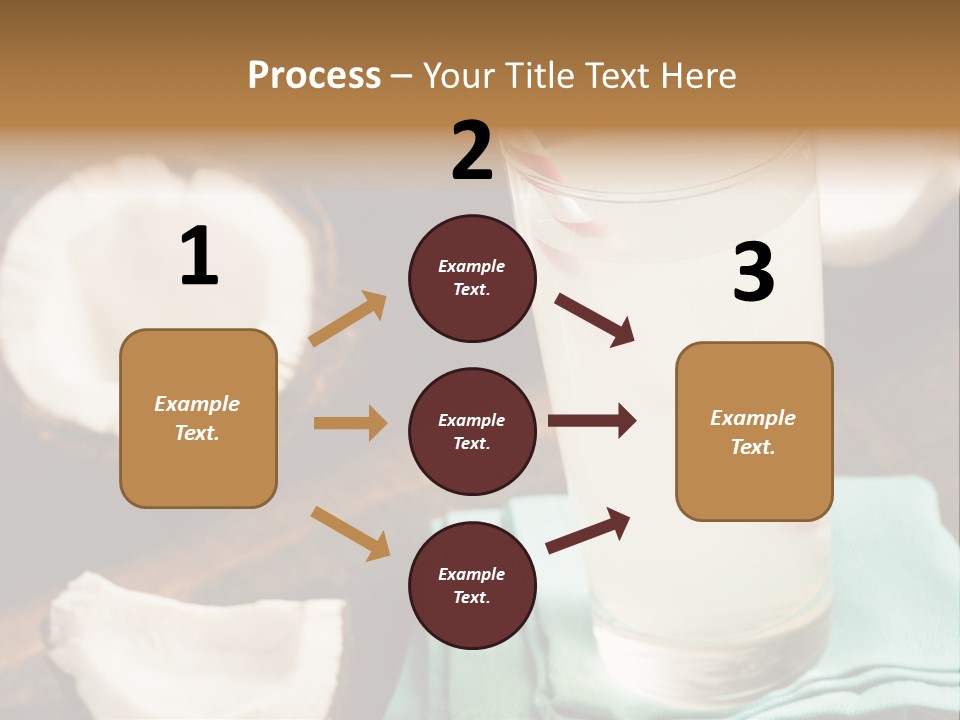 Process – Your Title Text Here

1

Example Text.

2

Example Text.

Example Text.

Example Text.

3

Example Text.